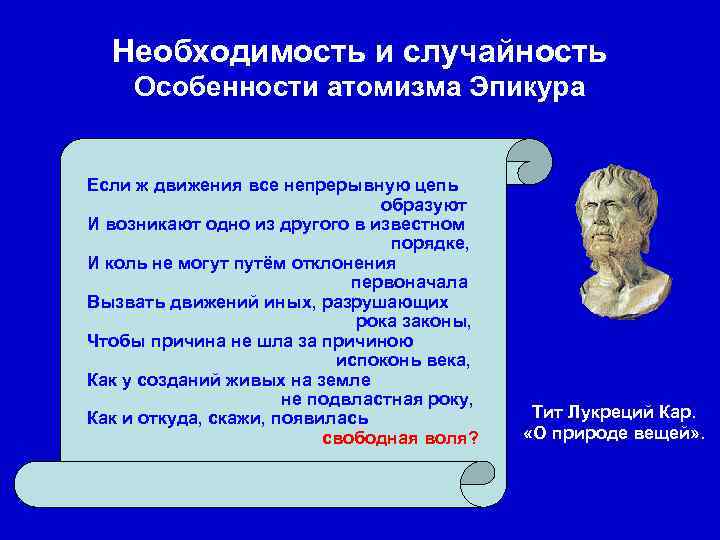 Необходимость и случайность
Особенности атомизма Эпикура

Если ж движения все непрерывную цепь образуют
И возникают одно из другого в известном порядке,
И коль не могут путём отклонения первоначала
Вызвать движений иных, разрушающих рока законы,
Чтобы причина не шла за причиною испоконь века,
Как у созданий живых на земле не подвластная року,
Как и откуда, скажи, появилась свободная воля?

Тит Лукреций Кар.
«О природе вещей».